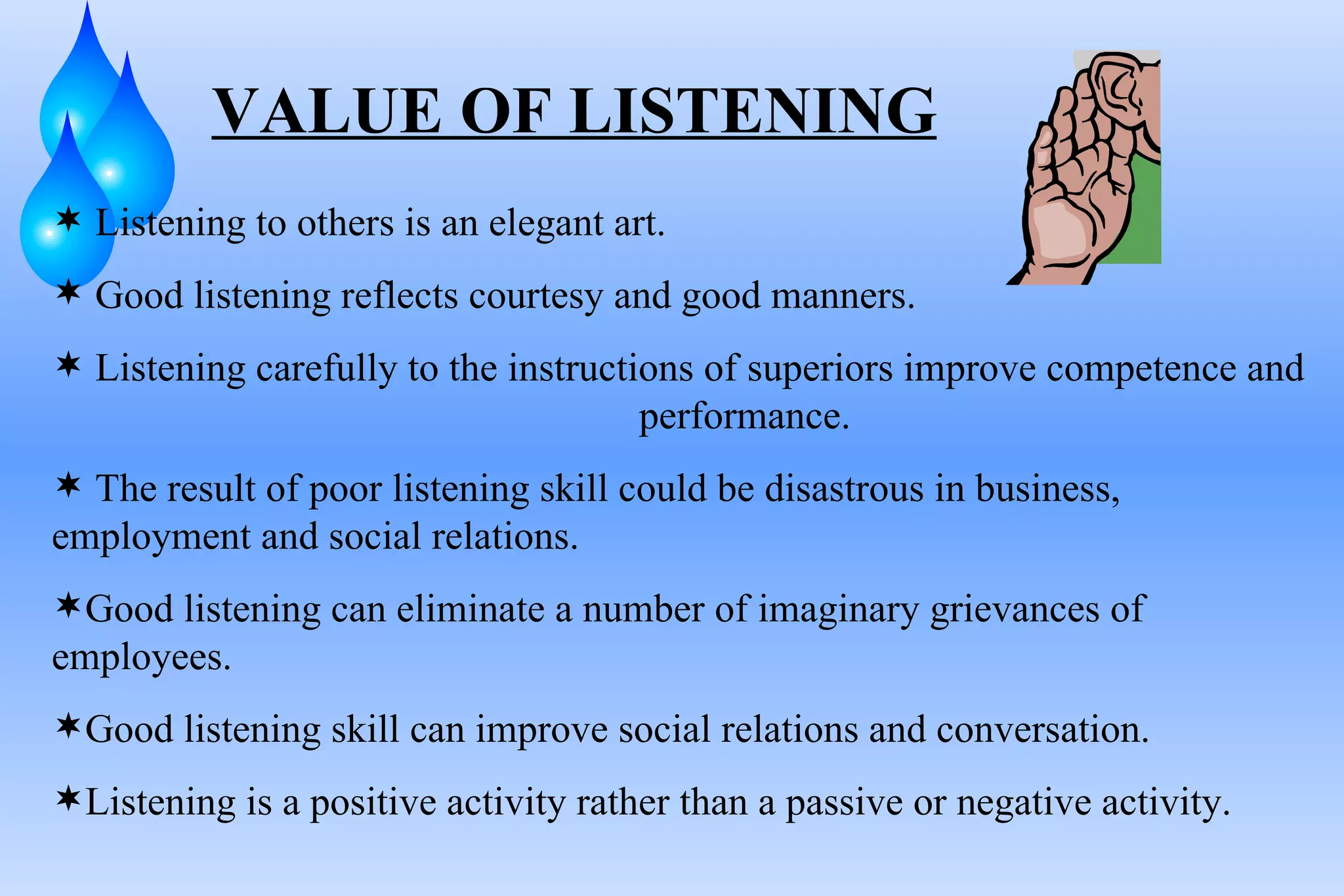 VALUE OF LISTENING

✶ Listening to others is an elegant art.

✶ Good listening reflects courtesy and good manners.

✶ Listening carefully to the instructions of superiors improve competence and performance.

✶ The result of poor listening skill could be disastrous in business, employment and social relations.

✶Good listening can eliminate a number of imaginary grievances of employees.

✶Good listening skill can improve social relations and conversation.

✶Listening is a positive activity rather than a passive or negative activity.